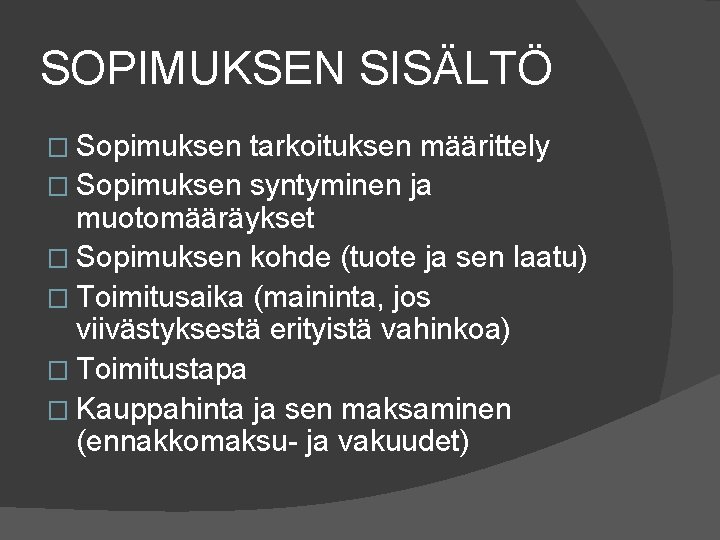 SOPIMUKSEN SISÄLTÖ

□ Sopimuksen tarkoituksen määrittely
□ Sopimuksen syntyminen ja muotomääräykset
□ Sopimuksen kohde (tuote ja sen laatu)
□ Toimitusaika (maininta, jos viivästyksestä erityistä vahinkoa)
□ Toimitustapa
□ Kauppahinta ja sen maksaminen (ennakkomaksu- ja vakuudet)